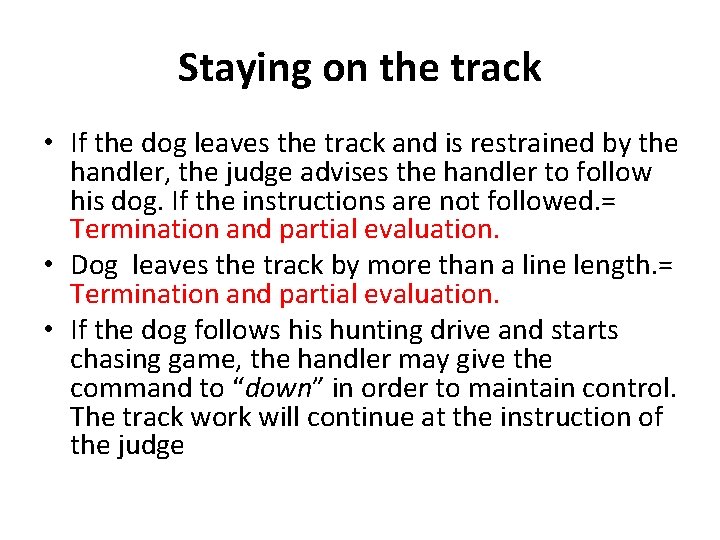 Staying on the track

• If the dog leaves the track and is restrained by the handler, the judge advises the handler to follow his dog. If the instructions are not followed.= Termination and partial evaluation.
• Dog  leaves the track by more than a line length.= Termination and partial evaluation.
• If the dog follows his hunting drive and starts chasing game, the handler may give the command to “down” in order to maintain control. The track work will continue at the instruction of the judge